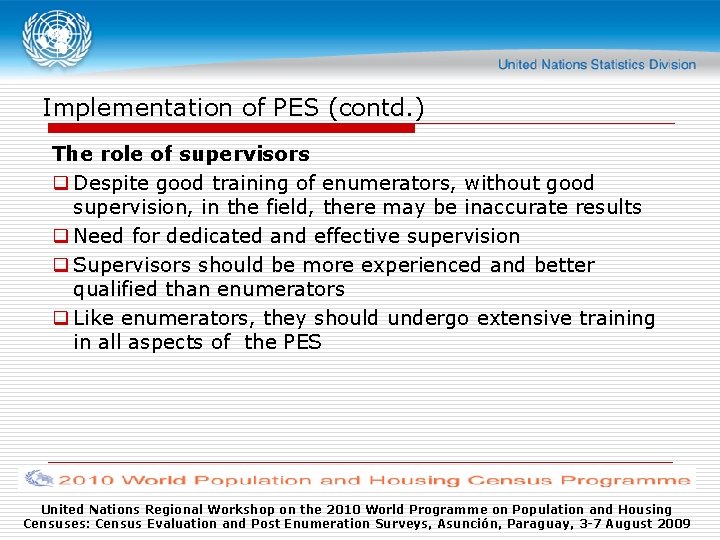 United Nations Statistics Division

Implementation of PES (contd.)

The role of supervisors

❑ Despite good training of enumerators, without good supervision, in the field, there may be inaccurate results

❑ Need for dedicated and effective supervision

❑ Supervisors should be more experienced and better qualified than enumerators

❑ Like enumerators, they should undergo extensive training in all aspects of the PES

2010 World Population and Housing Census Programme

United Nations Regional Workshop on the 2010 World Programme on Population and Housing Censuses: Census Evaluation and Post Enumeration Surveys, Asunción, Paraguay, 3-7 August 2009